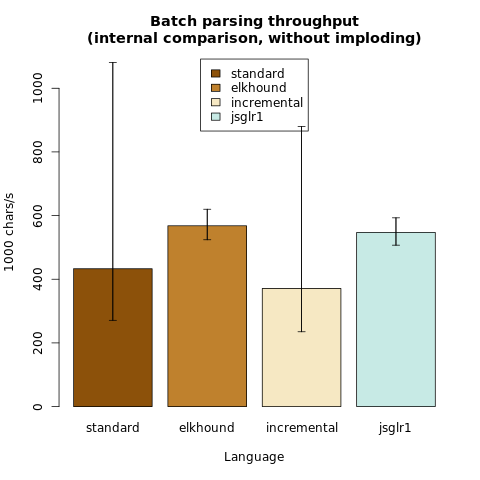 Batch parsing throughput
(internal comparison, without imploding)

standard
elkhound
incremental
jsglr1

1000 chars/s

0
200
400
600
800
1000

standard
elkhound
incremental
jsglr1

Language